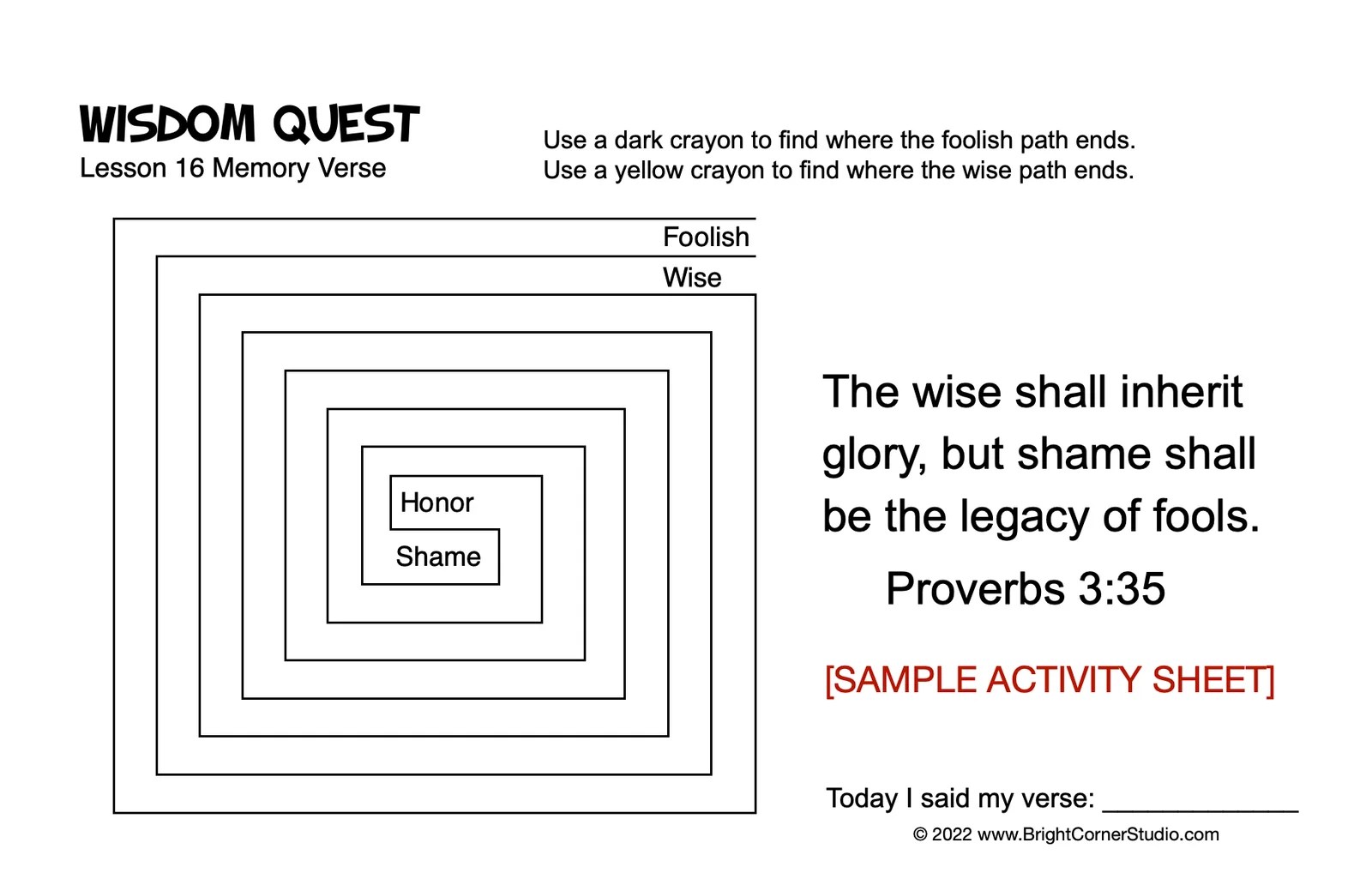 WISDOM QUEST
Lesson 16 Memory Verse

Use a dark crayon to find where the foolish path ends.
Use a yellow crayon to find where the wise path ends.

Foolish
Wise

Honor
Shame

The wise shall inherit glory, but shame shall be the legacy of fools.

Proverbs 3:35

[SAMPLE ACTIVITY SHEET]

Today I said my verse: ____

© 2022 www.BrightCornerStudio.com